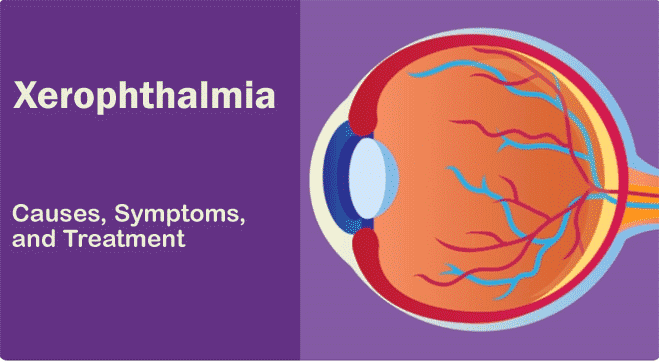 Xerophthalmia

Causes, Symptoms, and Treatment